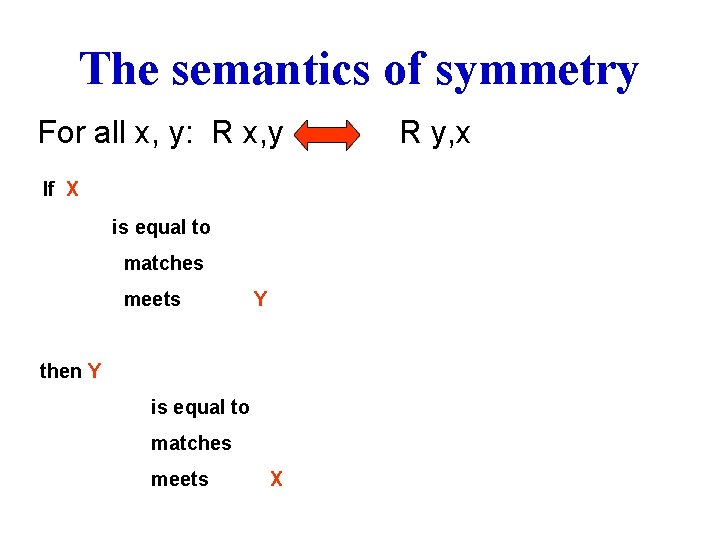 The semantics of symmetry

For all x, y: R x,y $\Leftrightarrow$ R y,x

If X

is equal to

matches

meets Y

then Y

is equal to

matches

meets X